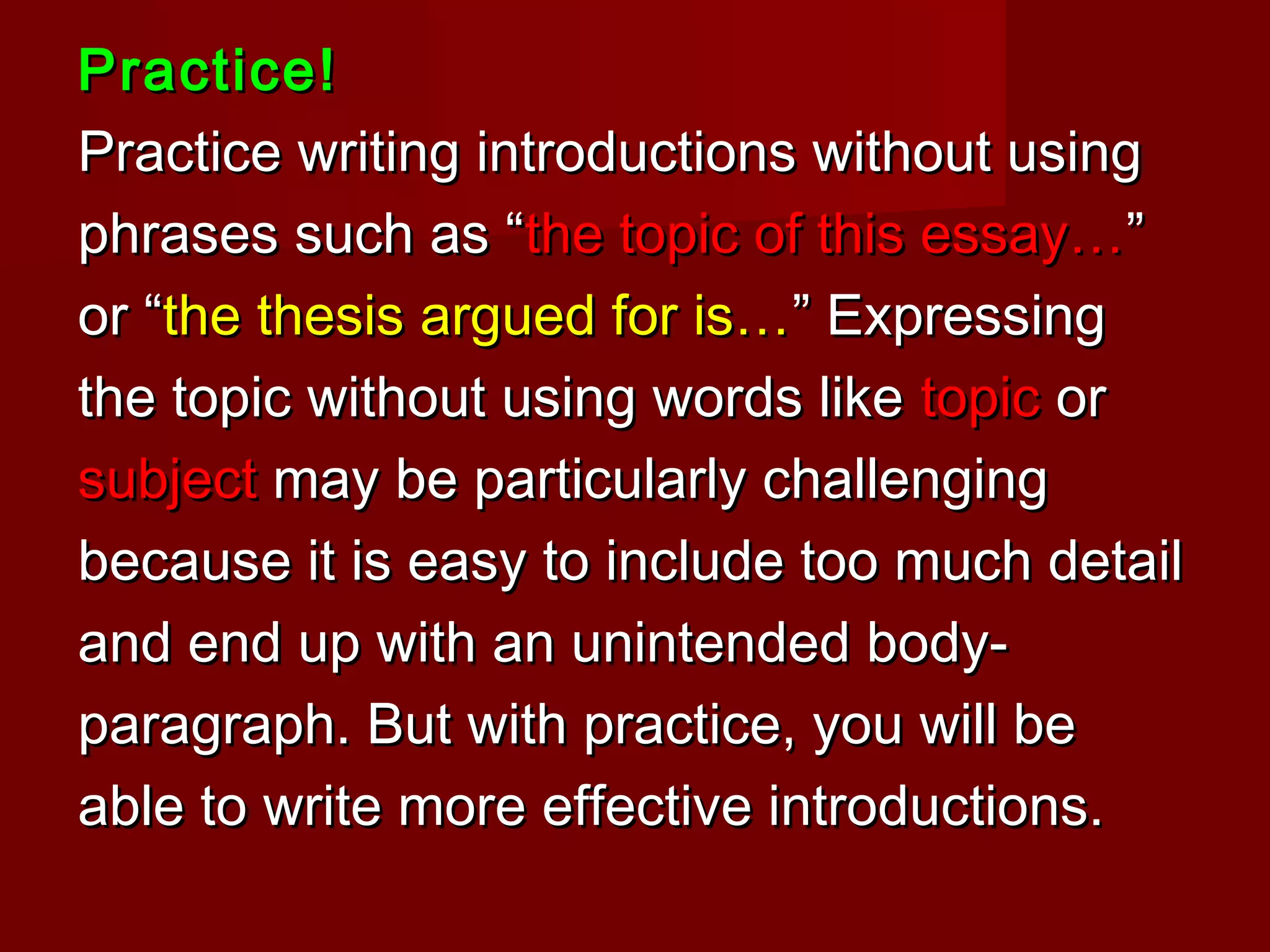 Practice!

Practice writing introductions without using phrases such as “the topic of this essay…” or “the thesis argued for is…” Expressing the topic without using words like topic or subject may be particularly challenging because it is easy to include too much detail and end up with an unintended body-paragraph. But with practice, you will be able to write more effective introductions.